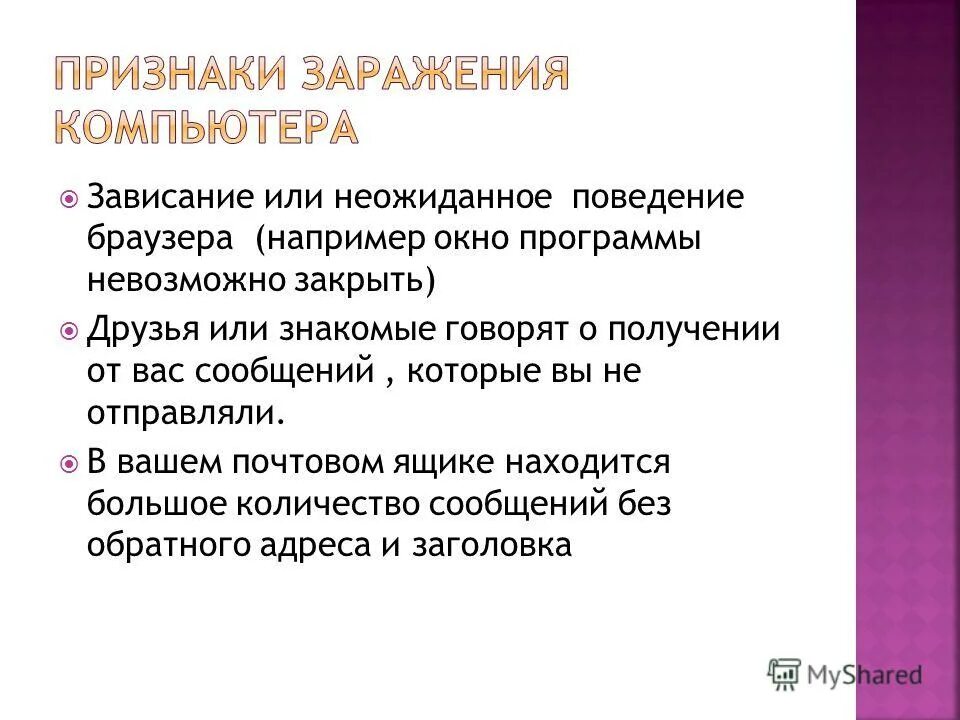 ПРИЗНАКИ ЗАРАЖЕНИЯ КОМПЬЮТЕРА

Зависание или неожиданное поведение браузера (например окно программы невозможно закрыть)

Друзья или знакомые говорят о получении от вас сообщений , которые вы не отправляли.

В вашем почтовом ящике находится большое количество сообщений без обратного адреса и заголовка

MyShared